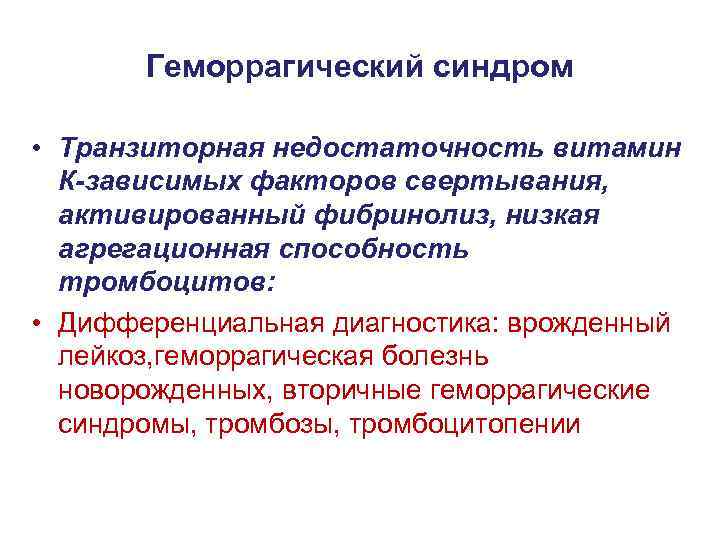 Геморрагический синдром

• Транзиторная недостаточность витамин К-зависимых факторов свертывания, активированный фибринолиз, низкая агрегационная способность тромбоцитов:

• Дифференциальная диагностика: врожденный лейкоз,геморрагическая болезнь новорожденных, вторичные геморрагические синдромы, тромбозы, тромбоцитопении